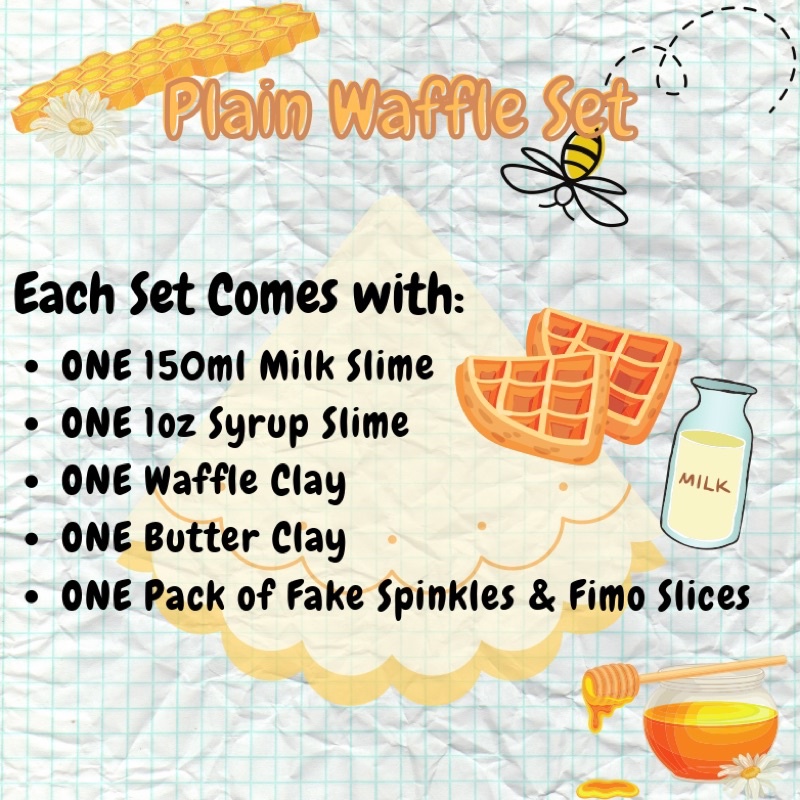 Plain Waffle Set

Each Set Comes with:

- ONE 150ml Milk Slime
- ONE 1oz Syrup Slime
- ONE Waffle Clay
- ONE Butter Clay
- ONE Pack of Fake Spinkles & Fimo Slices

MILK